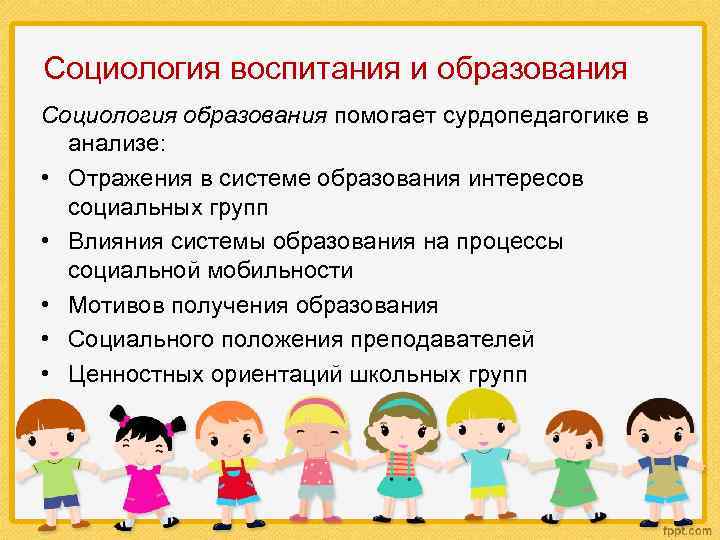 Социология воспитания и образования

Социология образования помогает сурдопедагогике в анализе:

• Отражения в системе образования интересов социальных групп
• Влияния системы образования на процессы социальной мобильности
• Мотивов получения образования
• Социального положения преподавателей
• Ценностных ориентаций школьных групп

fppt.com